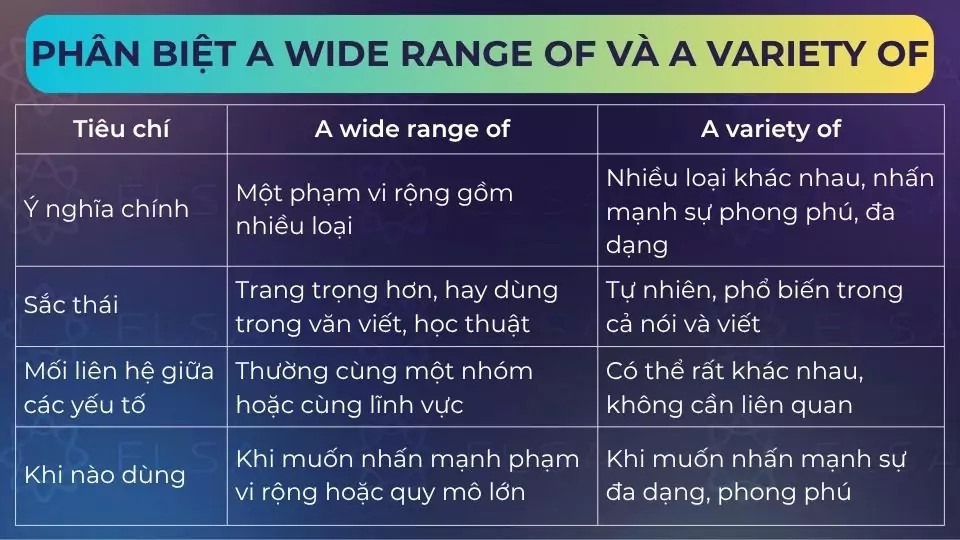 PHÂN BIỆT A WIDE RANGE OF VÀ A VARIETY OF

| Tiêu chí | A wide range of | A variety of |
|---|---|---|
| Ý nghĩa chính | Một phạm vi rộng gồm nhiều loại | Nhiều loại khác nhau, nhấn mạnh sự phong phú, đa dạng |
| Sắc thái | Trang trọng hơn, hay dùng trong văn viết, học thuật | Tự nhiên, phổ biến trong cả nói và viết |
| Mối liên hệ giữa các yếu tố | Thường cùng một nhóm hoặc cùng lĩnh vực | Có thể rất khác nhau, không cần liên quan |
| Khi nào dùng | Khi muốn nhấn mạnh phạm vi rộng hoặc quy mô lớn | Khi muốn nhấn mạnh sự đa dạng, phong phú |